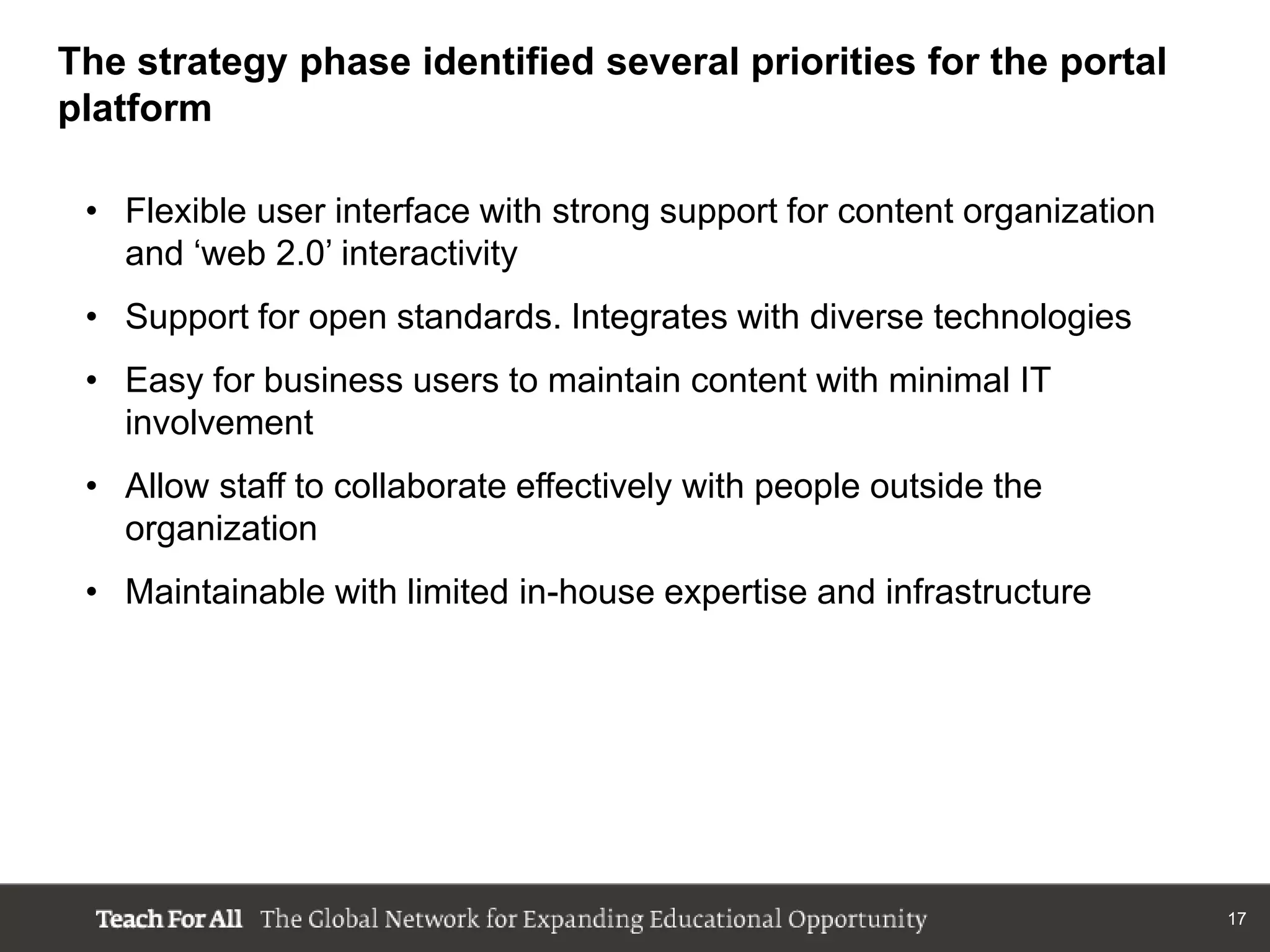 The strategy phase identified several priorities for the portal platform

• Flexible user interface with strong support for content organization and ‘web 2.0’ interactivity

• Support for open standards. Integrates with diverse technologies

• Easy for business users to maintain content with minimal IT involvement

• Allow staff to collaborate effectively with people outside the organization

• Maintainable with limited in-house expertise and infrastructure

Teach For All The Global Network for Expanding Educational Opportunity

17